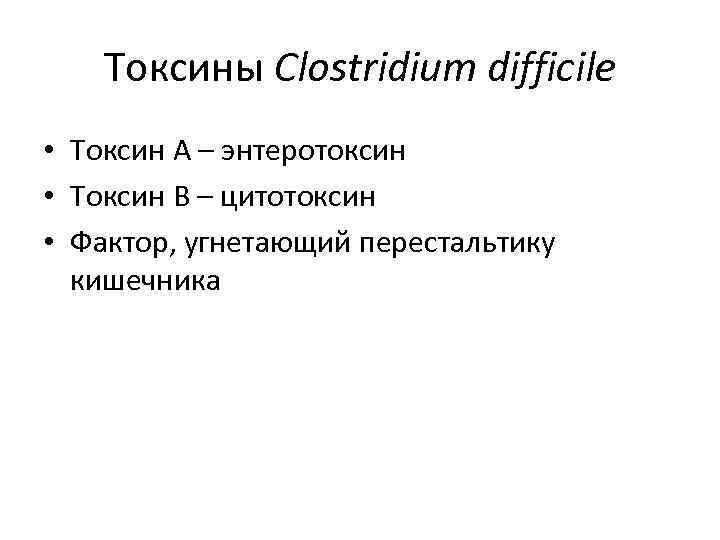 Токсины Clostridium difficile

• Токсин А – энтеротоксин
• Токсин В – цитотоксин
• Фактор, угнетающий перестальтику кишечника